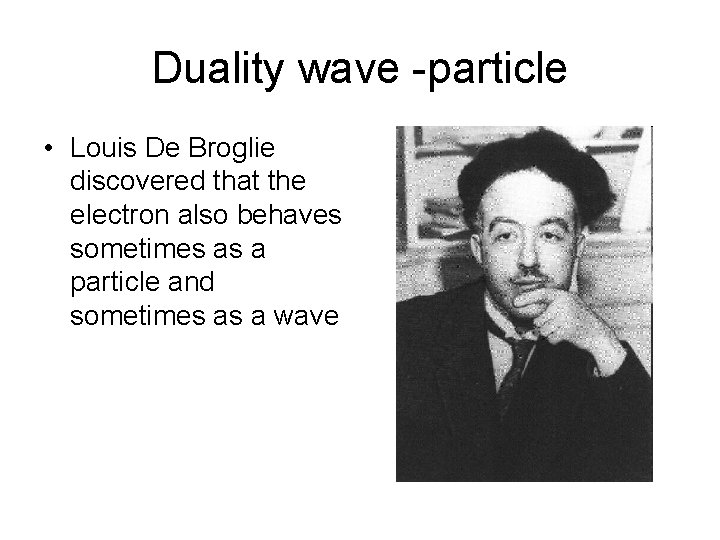 Duality wave -particle

• Louis De Broglie discovered that the electron also behaves sometimes as a particle and sometimes as a wave